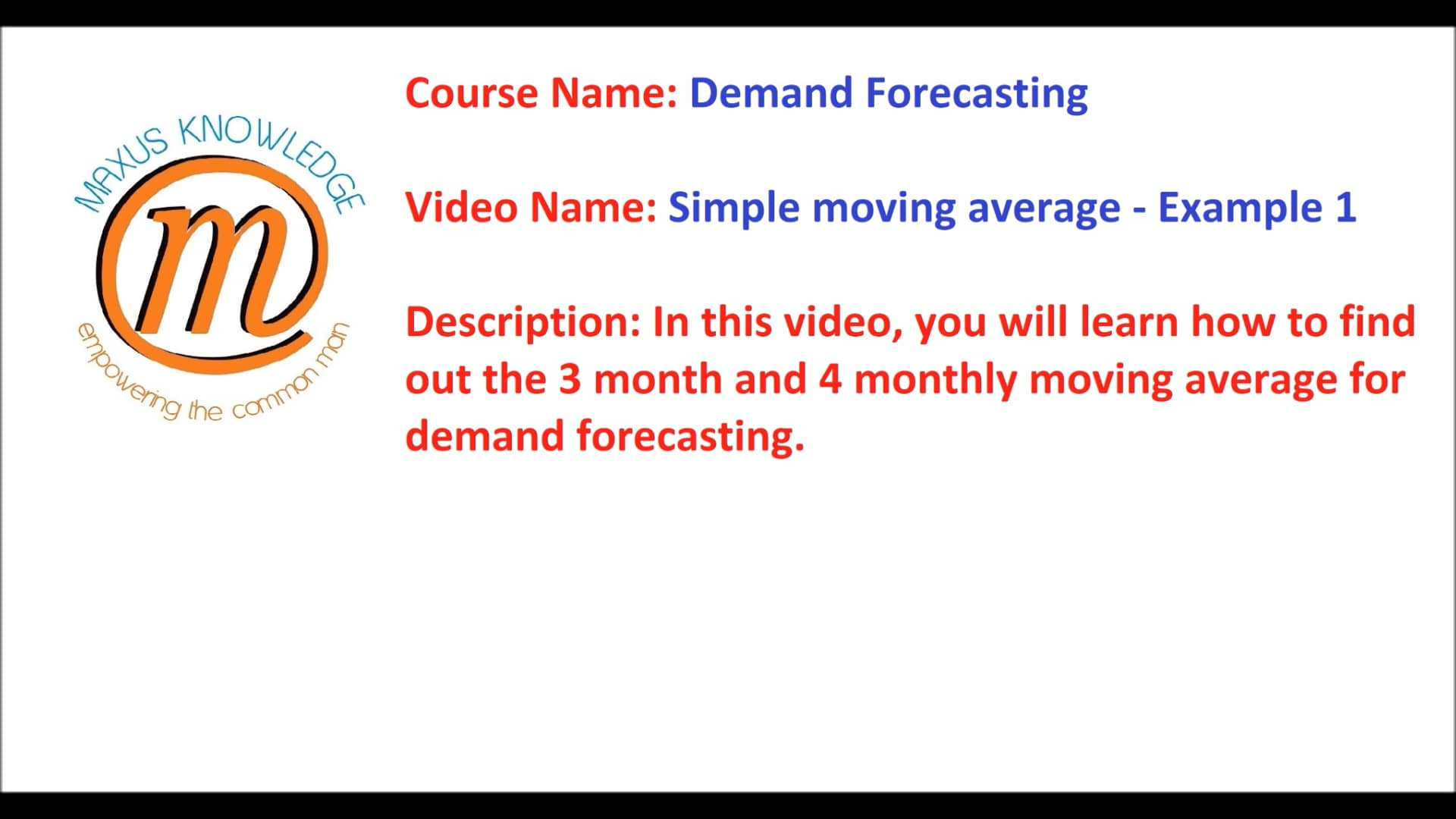 MAXUS KNOWLEDGE
m
empowering the common man

Course Name: Demand Forecasting

Video Name: Simple moving average - Example 1

Description: In this video, you will learn how to find out the 3 month and 4 monthly moving average for demand forecasting.